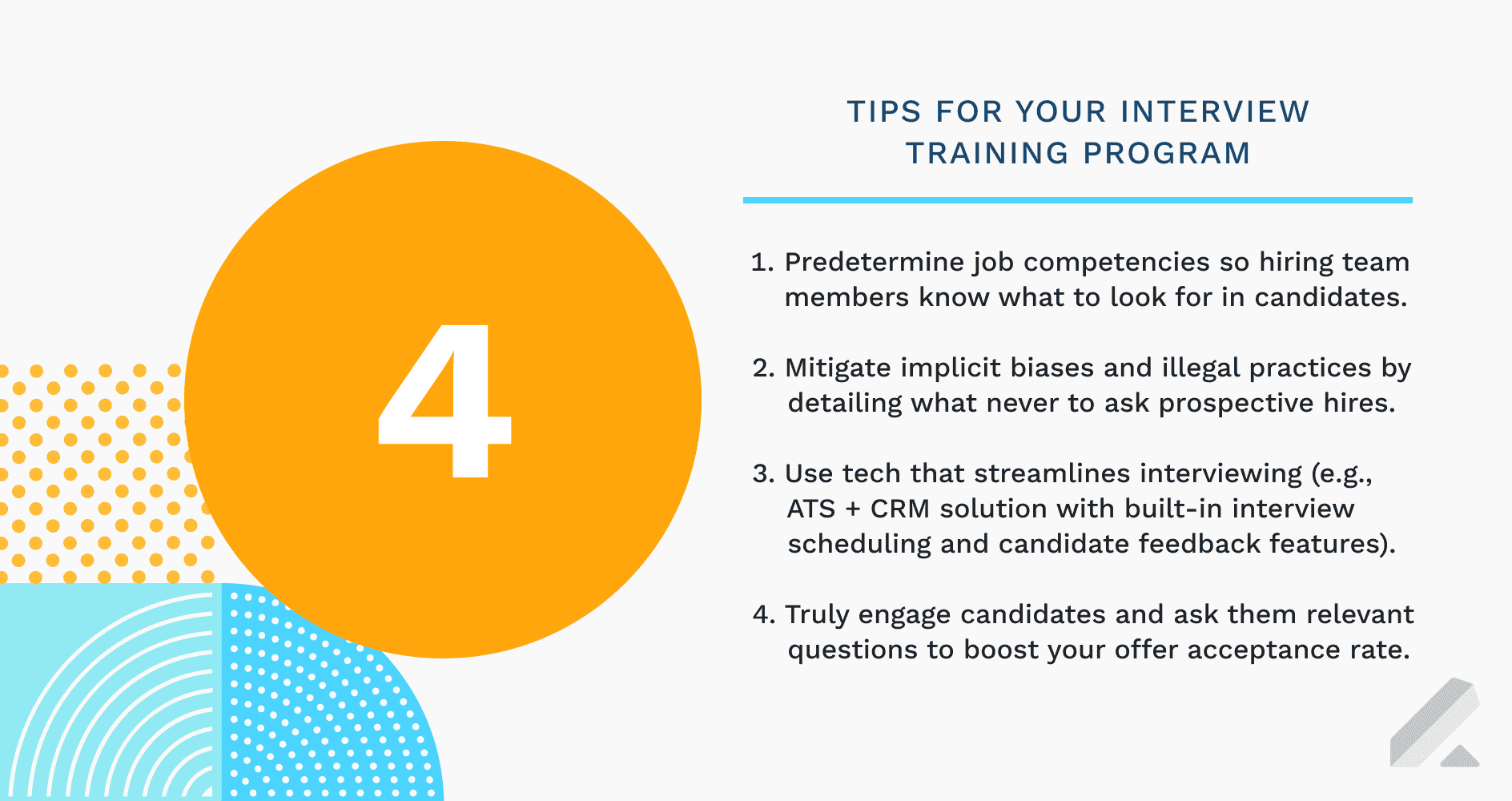 4

TIPS FOR YOUR INTERVIEW TRAINING PROGRAM

1. Predetermine job competencies so hiring team members know what to look for in candidates.

2. Mitigate implicit biases and illegal practices by detailing what never to ask prospective hires.

3. Use tech that streamlines interviewing (e.g., ATS + CRM solution with built-in interview scheduling and candidate feedback features).

4. Truly engage candidates and ask them relevant questions to boost your offer acceptance rate.